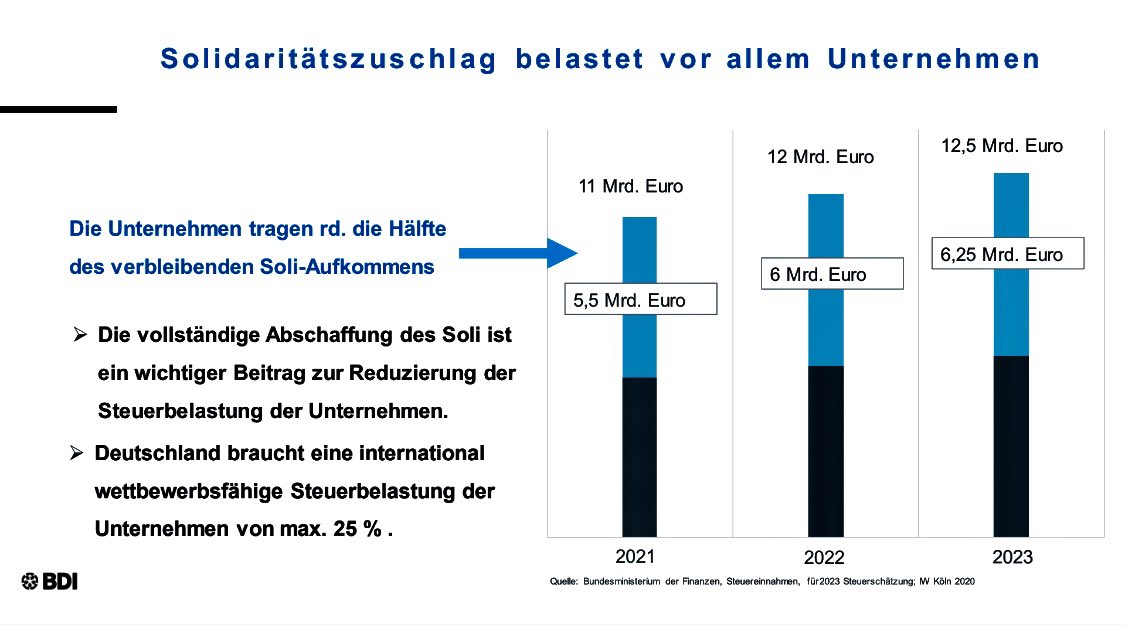 Solidaritätszuschlag belastet vor allem Unternehmen

Die Unternehmen tragen rd. die Hälfte des verbleibenden Soli-Aufkommens

➢ Die vollständige Abschaffung des Soli ist ein wichtiger Beitrag zur Reduzierung der Steuerbelastung der Unternehmen.

➢ Deutschland braucht eine international wettbewerbsfähige Steuerbelastung der Unternehmen von max. 25 % .

11 Mrd. Euro
5,5 Mrd. Euro
12 Mrd. Euro
6 Mrd. Euro
12,5 Mrd. Euro
6,25 Mrd. Euro

2021
2022
2023

BDI

Quelle: Bundesministerium der Finanzen, Steuereinnahmen, für2023 Steuerschätzung; IW Köln 2020